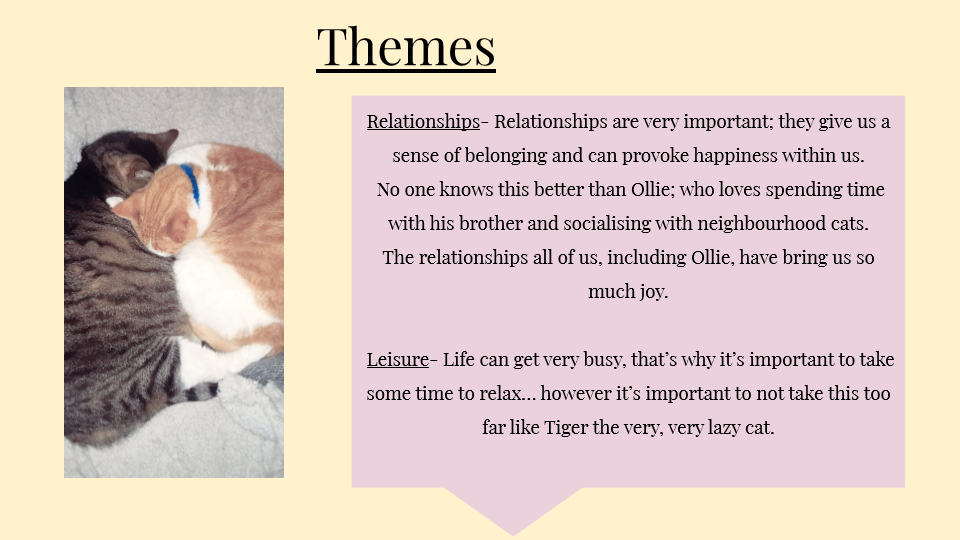 Themes

Relationships- Relationships are very important; they give us a sense of belonging and can provoke happiness within us. No one knows this better than Ollie; who loves spending time with his brother and socialising with neighbourhood cats. The relationships all of us, including Ollie, have bring us so much joy.

Leisure- Life can get very busy, that's why it's important to take some time to relax... however it's important to not take this too far like Tiger the very, very lazy cat.